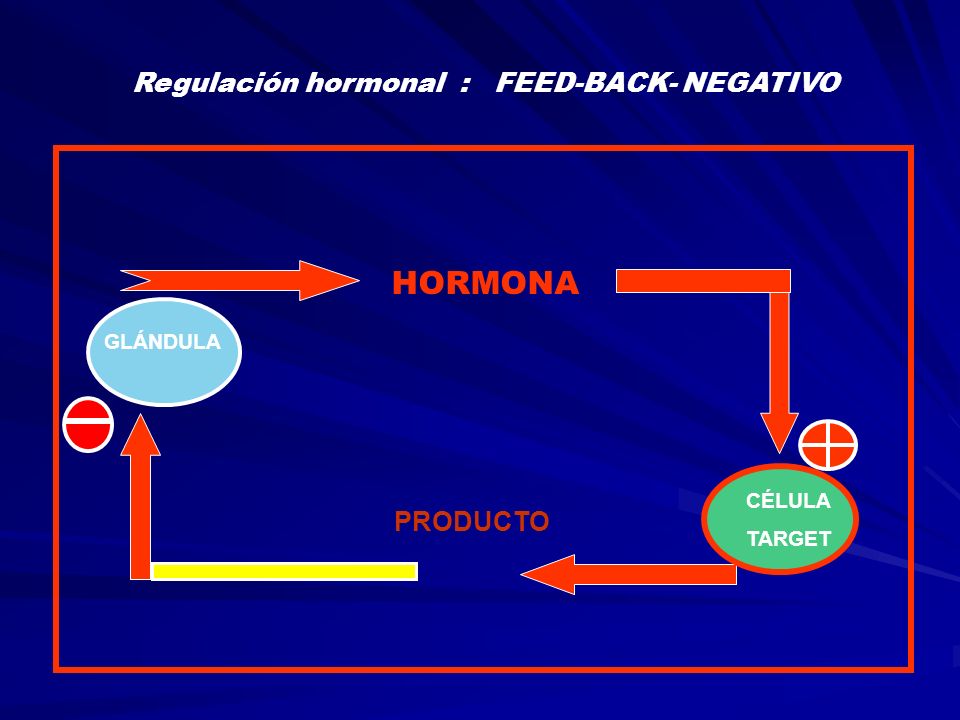 Regulación hormonal : FEED-BACK- NEGATIVO

HORMONA

GLÁNDULA

CÉLULA TARGET

PRODUCTO